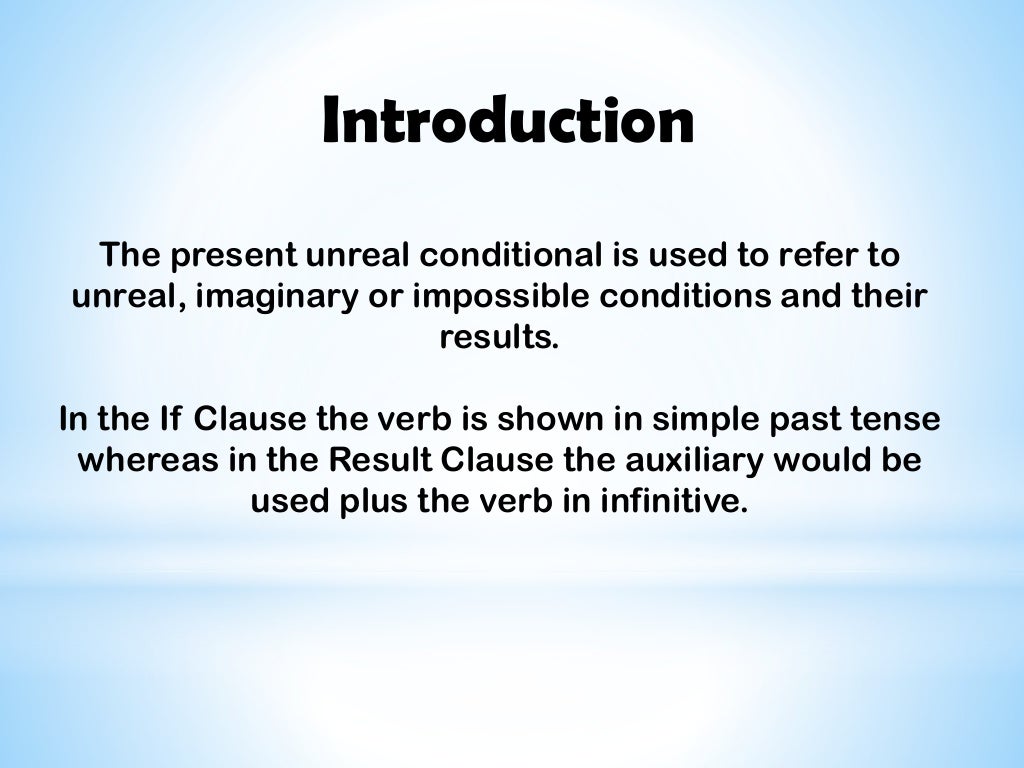 Introduction

The present unreal conditional is used to refer to unreal, imaginary or impossible conditions and their results.

In the If Clause the verb is shown in simple past tense whereas in the Result Clause the auxiliary would be used plus the verb in infinitive.